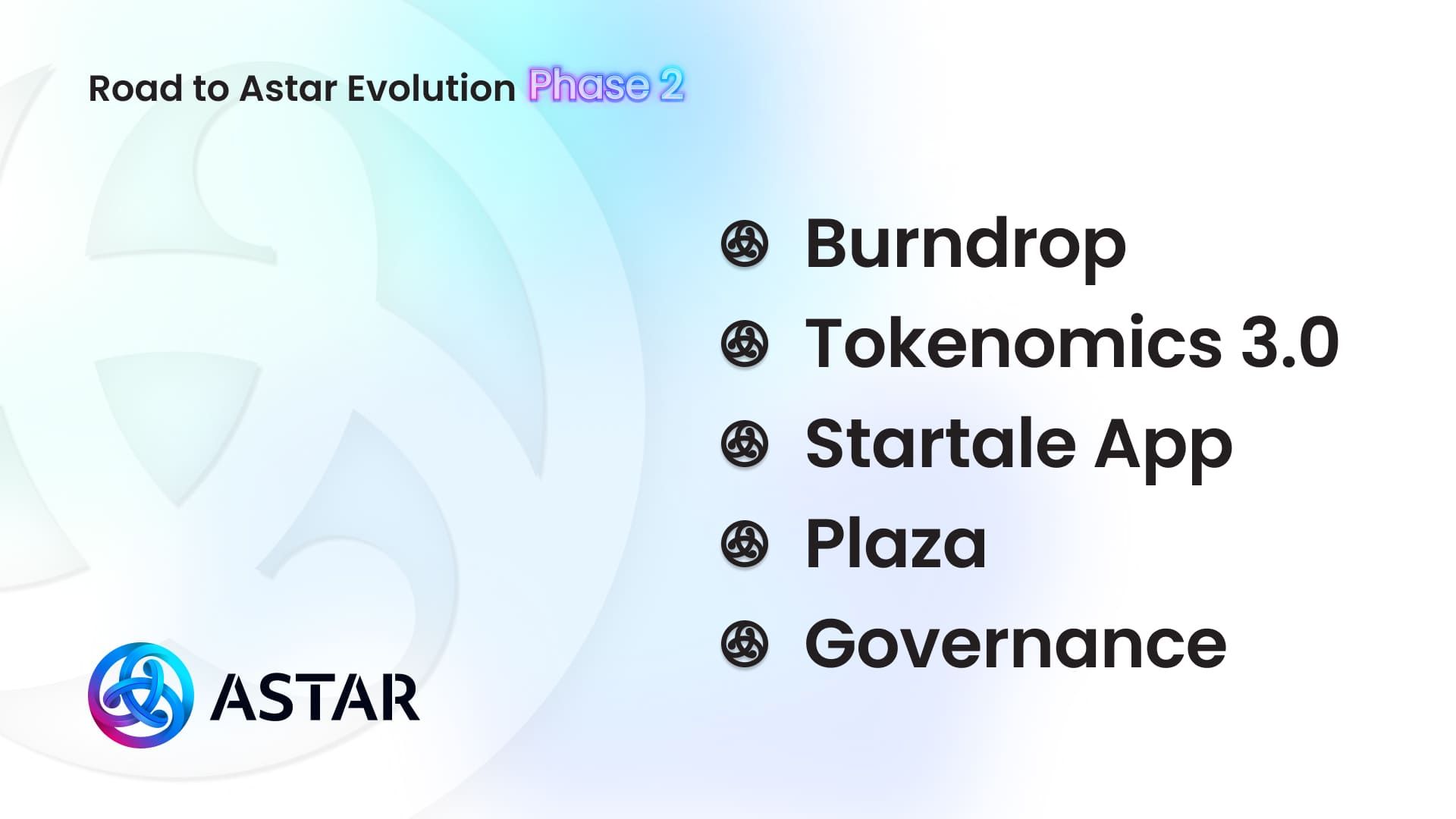 Road to Astar Evolution Phase 2

Burndrop
Tokenomics 3.0
Startale App
Plaza
Governance

ASTAR